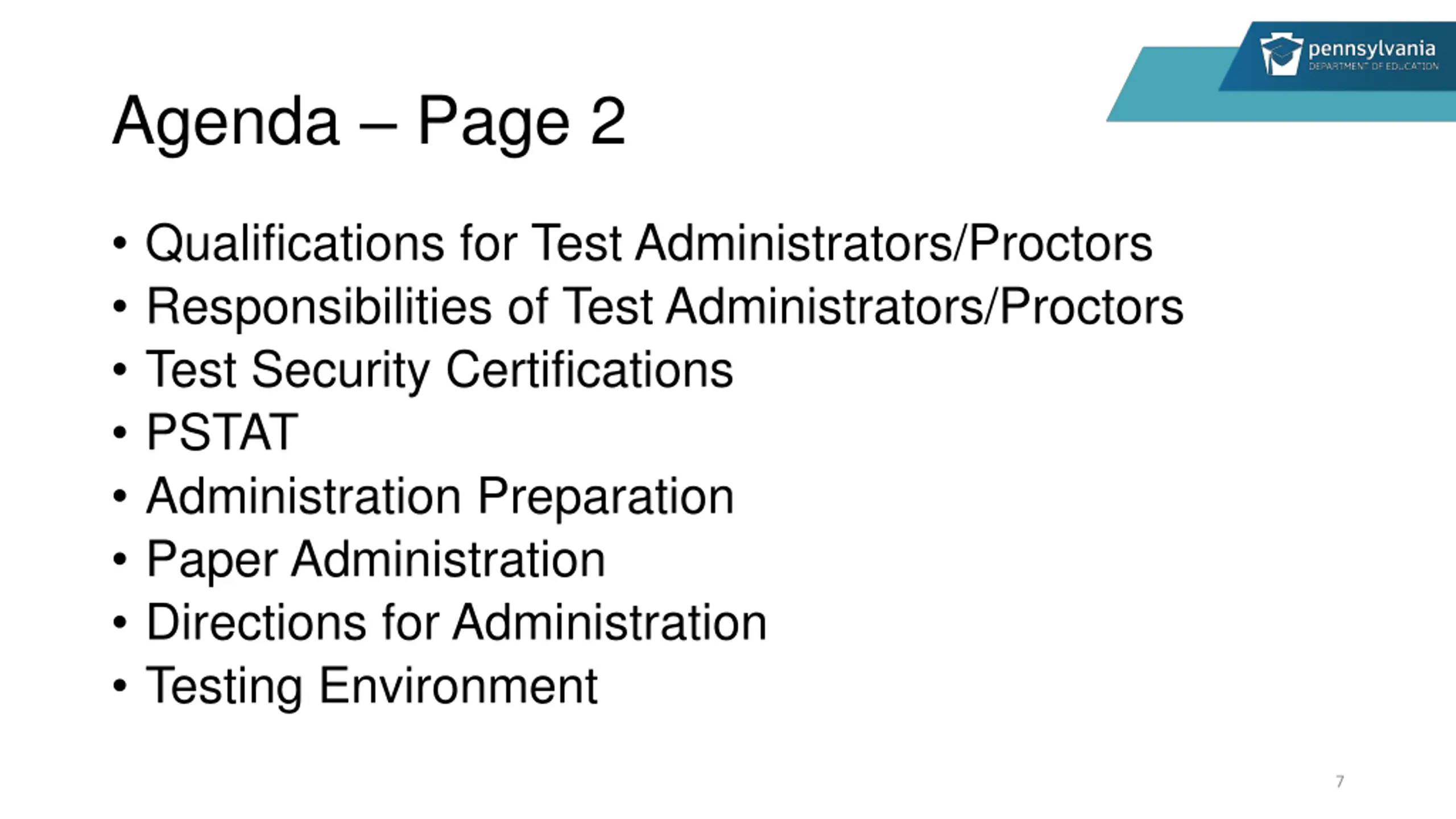 pennsylvania
DEPARTMENT OF EDUCATION

Agenda – Page 2

• Qualifications for Test Administrators/Proctors
• Responsibilities of Test Administrators/Proctors
• Test Security Certifications
• PSTAT
• Administration Preparation
• Paper Administration
• Directions for Administration
• Testing Environment

7